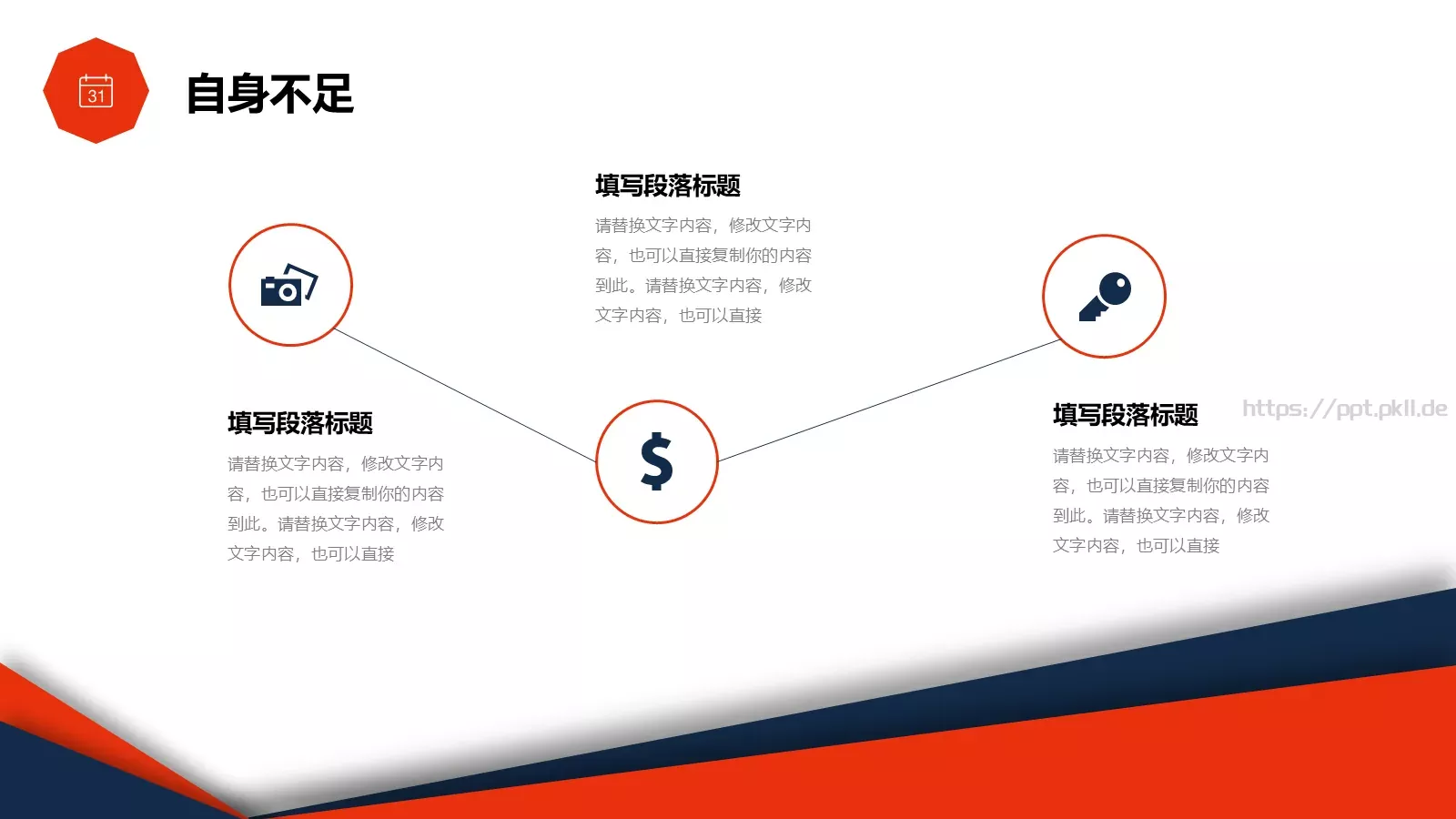 31

自身不足

填写段落标题

请替换文字内容，修改文字内容，也可以直接复制你的内容到此。请替换文字内容，修改文字内容，也可以直接

填写段落标题

请替换文字内容，修改文字内容，也可以直接复制你的内容到此。请替换文字内容，修改文字内容，也可以直接

$

填写段落标题

https://ppt.pkll.de

请替换文字内容，修改文字内容，也可以直接复制你的内容到此。请替换文字内容，修改文字内容，也可以直接